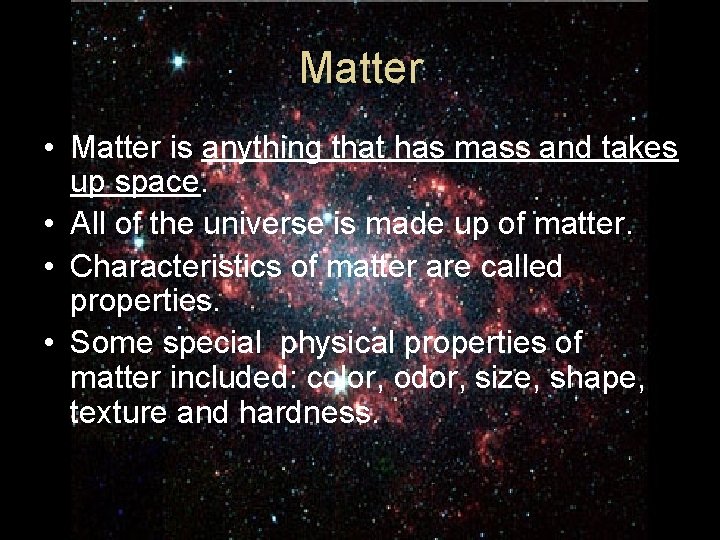 Matter

• Matter is anything that has mass and takes up space.
• All of the universe is made up of matter.
• Characteristics of matter are called properties.
• Some special physical properties of matter included: color, odor, size, shape, texture and hardness.